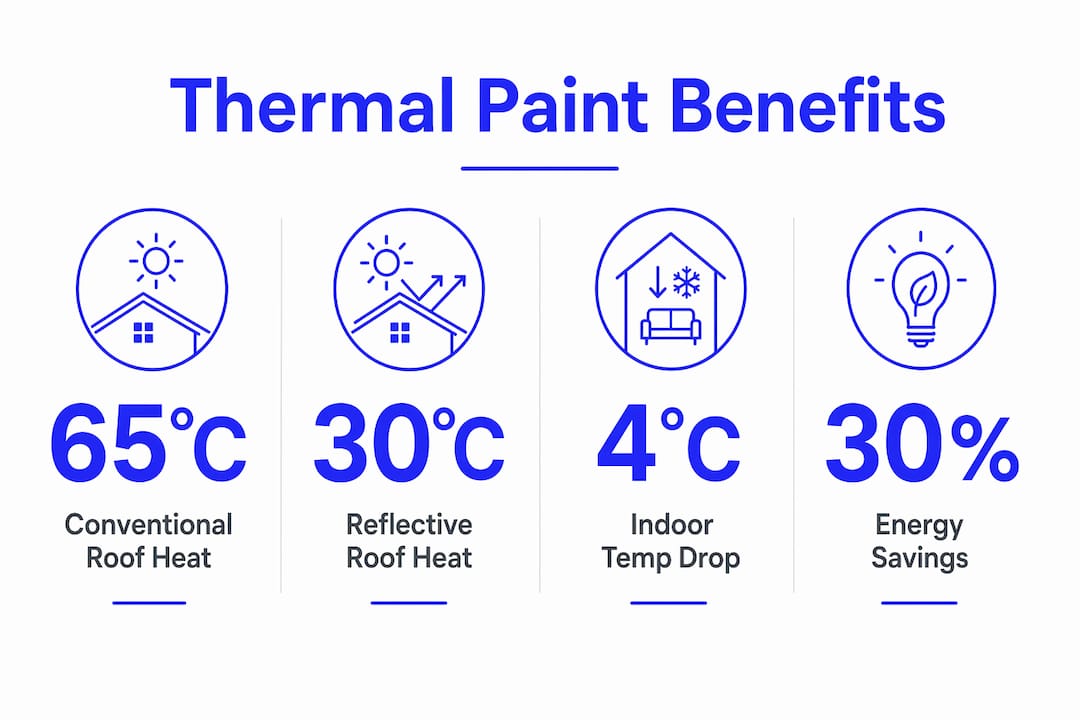 Thermal Paint Benefits

65°C
Conventional Roof Heat

30°C
Reflective Roof Heat

4°C
Indoor Temp Drop

30%
Energy Savings